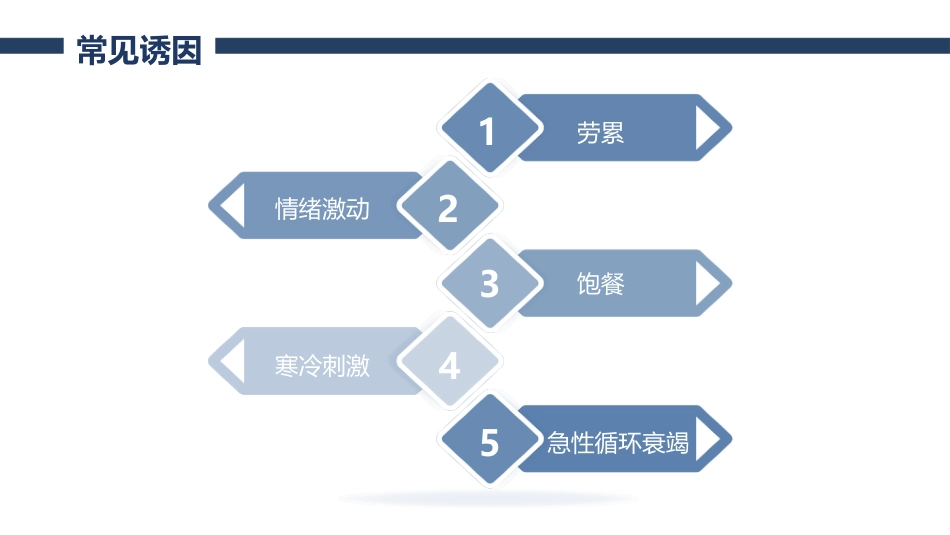 常见诱因

1 劳累

情绪激动 2

3 饱餐

寒冷刺激 4

5 急性循环衰竭